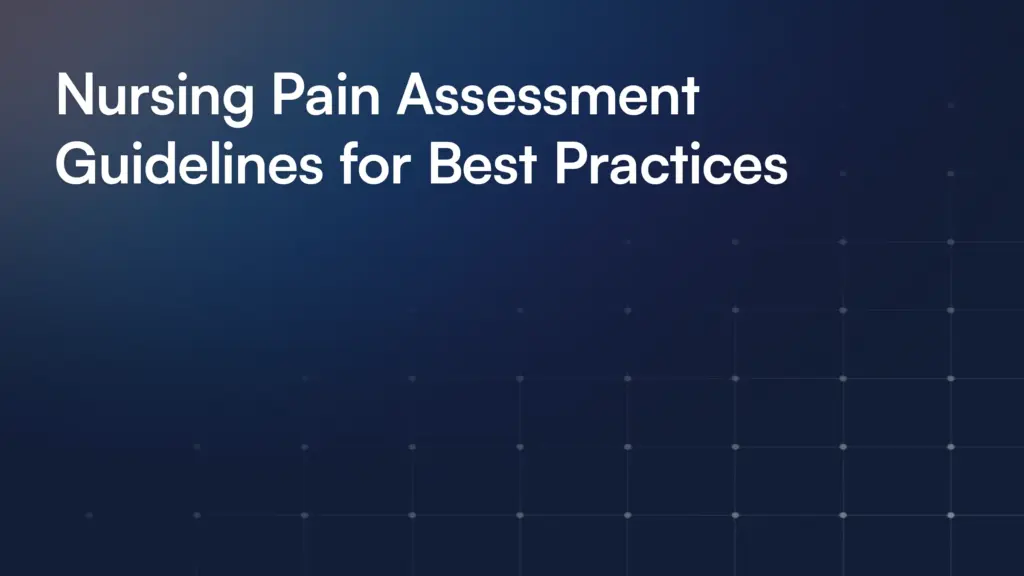 Nursing Pain Assessment Guidelines for Best Practices